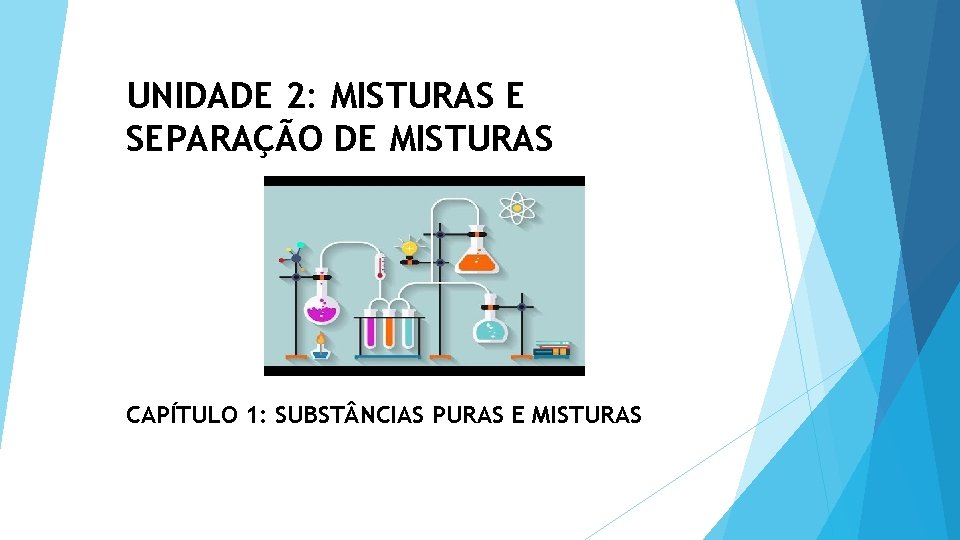 UNIDADE 2: MISTURAS E SEPARAÇÃO DE MISTURAS

CAPÍTULO 1: SUBSTÂNCIAS PURAS E MISTURAS